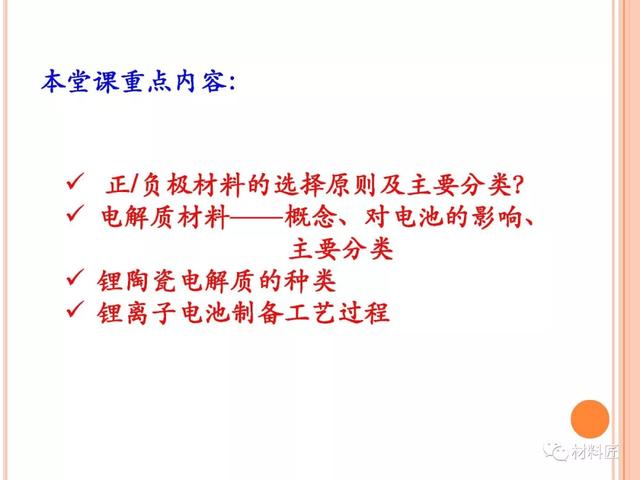 本堂课重点内容:

✓ 正/负极材料的选择原则及主要分类?
✓ 电解质材料——概念、对电池的影响、主要分类
✓ 锂陶瓷电解质的种类
✓ 锂离子电池制备工艺过程

材料匠